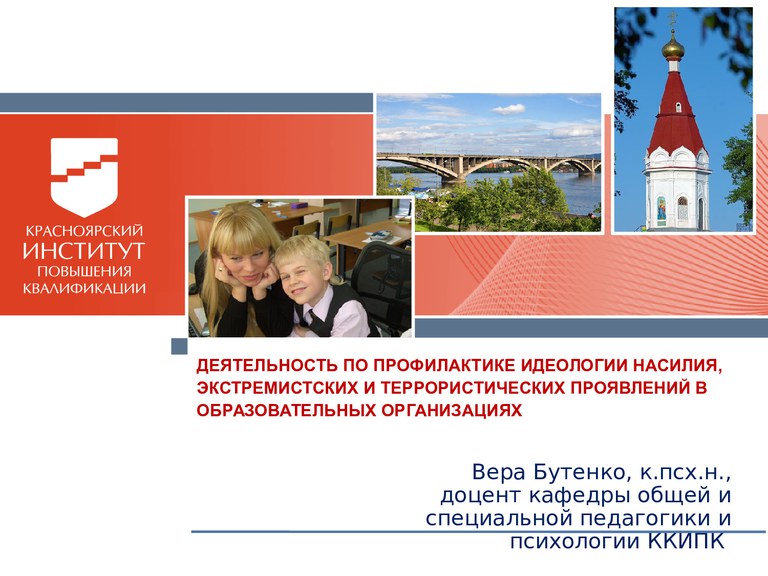 КРАСНОЯРСКИЙ
ИНСТИТУТ
ПОВЫШЕНИЯ
КВАЛИФИКАЦИИ

ДЕЯТЕЛЬНОСТЬ ПО ПРОФИЛАКТИКЕ ИДЕОЛОГИИ НАСИЛИЯ, ЭКСТРЕМИСТСКИХ И ТЕРРОРИСТИЧЕСКИХ ПРОЯВЛЕНИЙ В ОБРАЗОВАТЕЛЬНЫХ ОРГАНИЗАЦИЯХ

Вера Бутенко, к.псх.н., доцент кафедры общей и специальной педагогики и психологии ККИПК